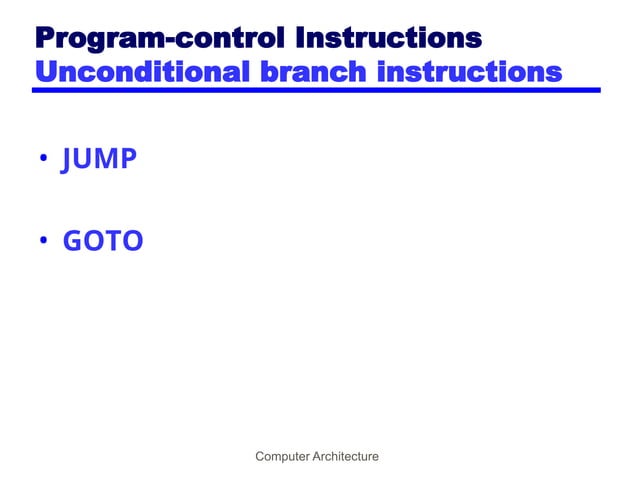 Program-control Instructions
Unconditional branch instructions

• JUMP

• GOTO

Computer Architecture